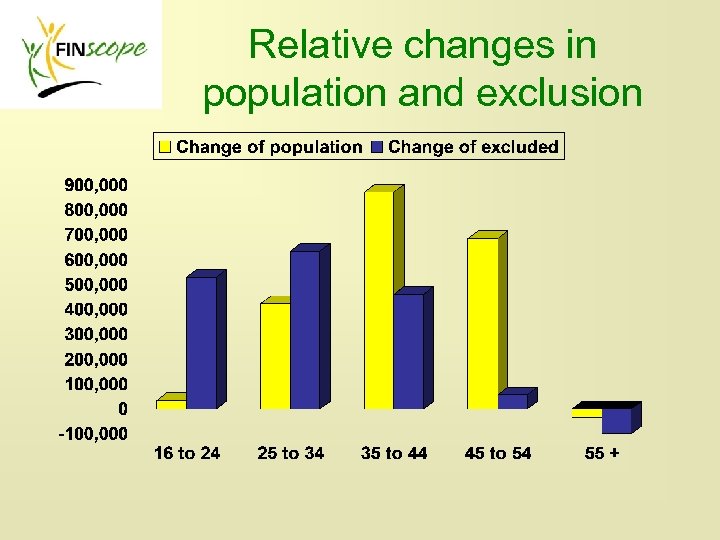 FINscope

Relative changes in population and exclusion

Change of population Change of excluded

900,000
800,000
700,000
600,000
500,000
400,000
300,000
200,000
100,000
0
-100,000

16 to 24 25 to 34 35 to 44 45 to 54 55 +